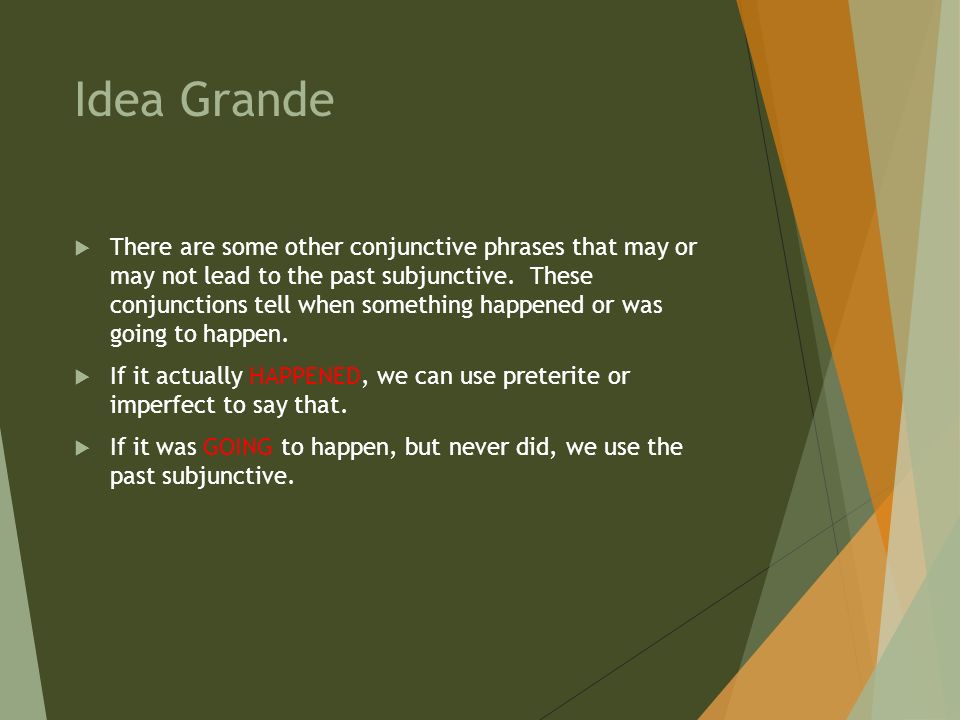 Idea Grande

There are some other conjunctive phrases that may or may not lead to the past subjunctive. These conjunctions tell when something happened or was going to happen.

If it actually HAPPENED, we can use preterite or imperfect to say that.

If it was GOING to happen, but never did, we use the past subjunctive.